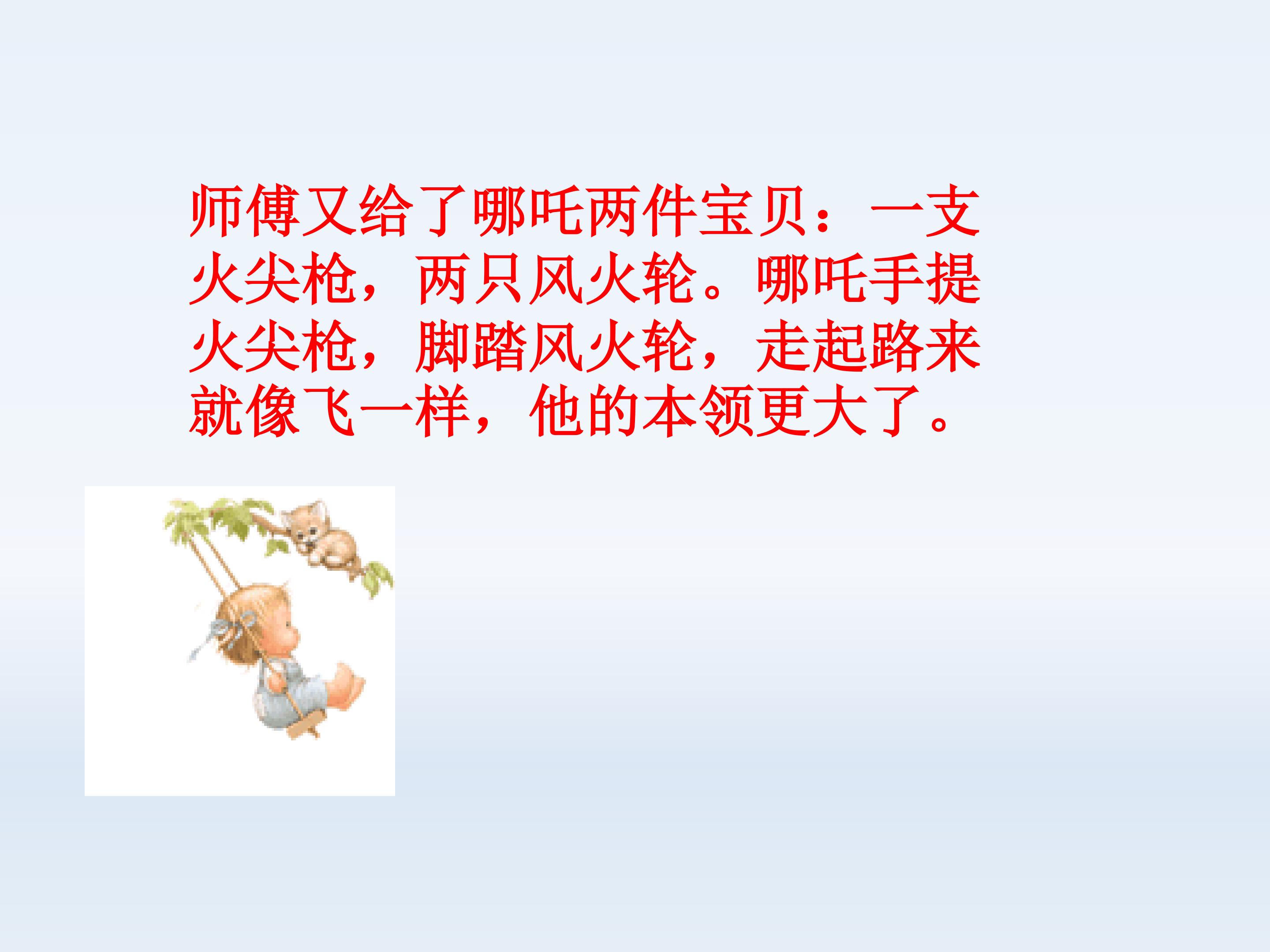 师傅又给了哪吒两件宝贝：一支火尖枪，两只风火轮。哪吒手提火尖枪，脚踏风火轮，走起路来就像飞一样，他的本领更大了。